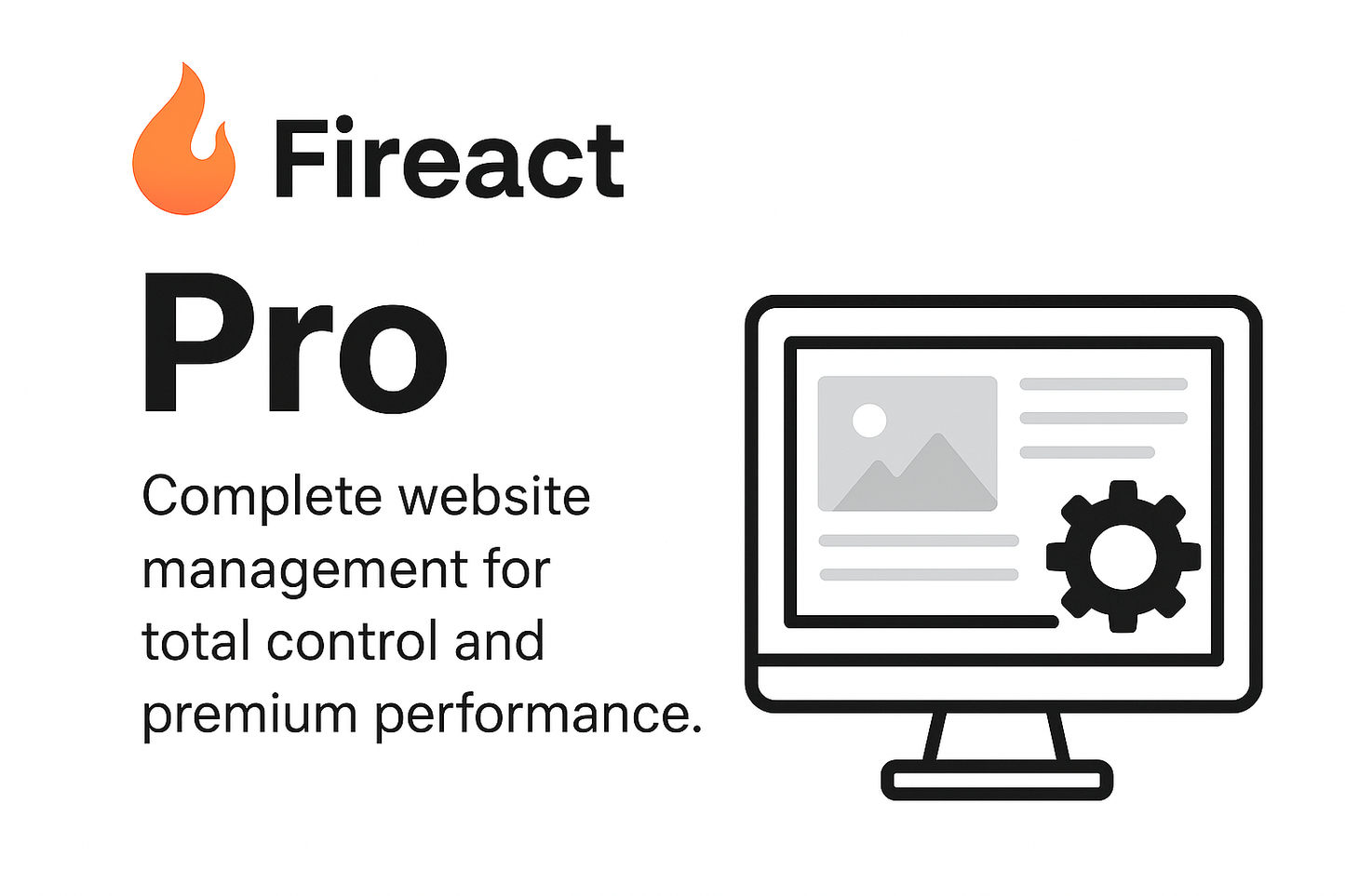 Fireact

Pro

Complete website management for total control and premium performance.